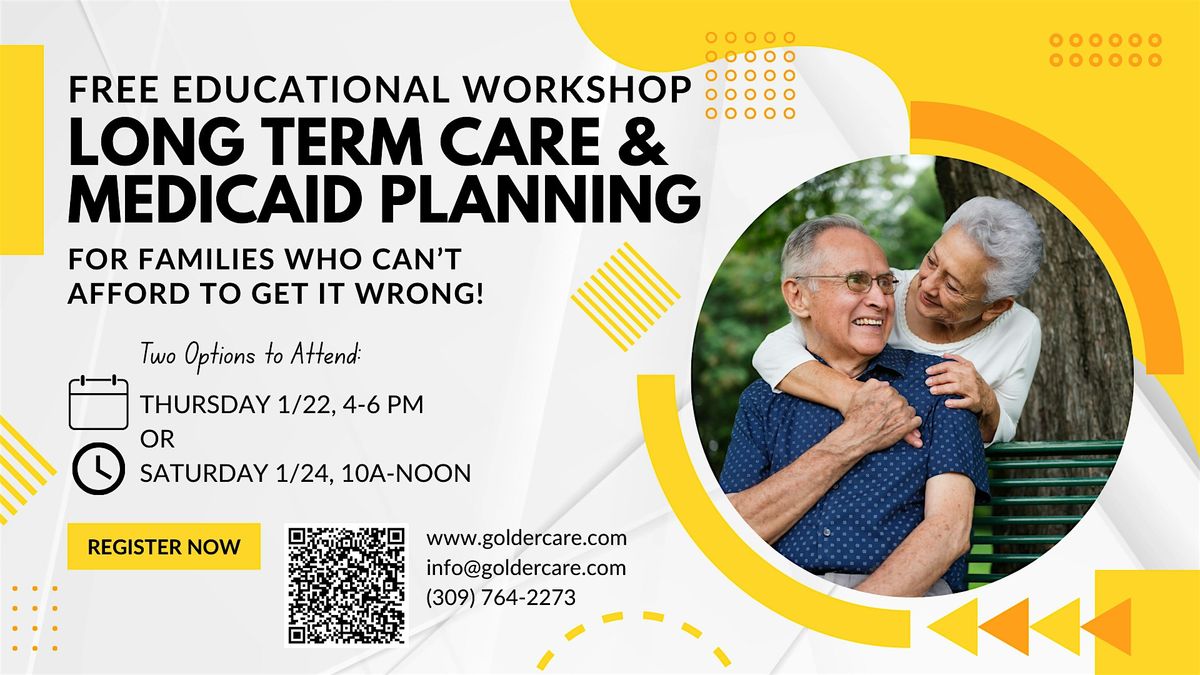 FREE EDUCATIONAL WORKSHOP
LONG TERM CARE & MEDICAID PLANNING

FOR FAMILIES WHO CAN'T AFFORD TO GET IT WRONG!

Two Options to Attend:

THURSDAY 1/22, 4-6 PM
OR
SATURDAY 1/24, 10A-NOON

REGISTER NOW

www.goldercare.com
info@goldercare.com
(309) 764-2273